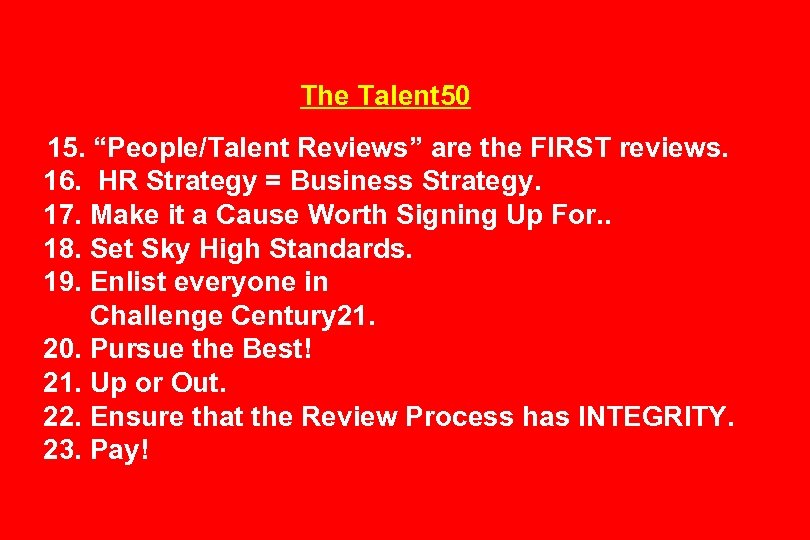 The Talent50

15. “People/Talent Reviews” are the FIRST reviews.
16. HR Strategy = Business Strategy.
17. Make it a Cause Worth Signing Up For..
18. Set Sky High Standards.
19. Enlist everyone in Challenge Century21.
20. Pursue the Best!
21. Up or Out.
22. Ensure that the Review Process has INTEGRITY.
23. Pay!